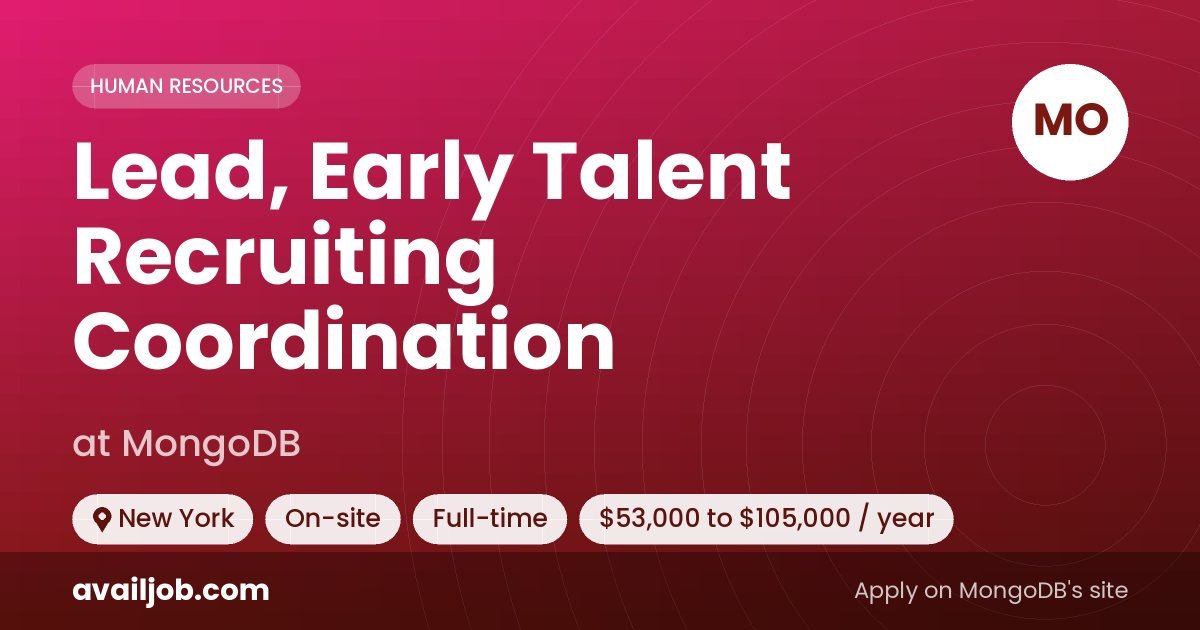 HUMAN RESOURCES

MO

Lead, Early Talent Recruiting Coordination

at MongoDB

New York

On-site

Full-time

\$53,000 to \$105,000 / year

availjob.com

Apply on MongoDB's site